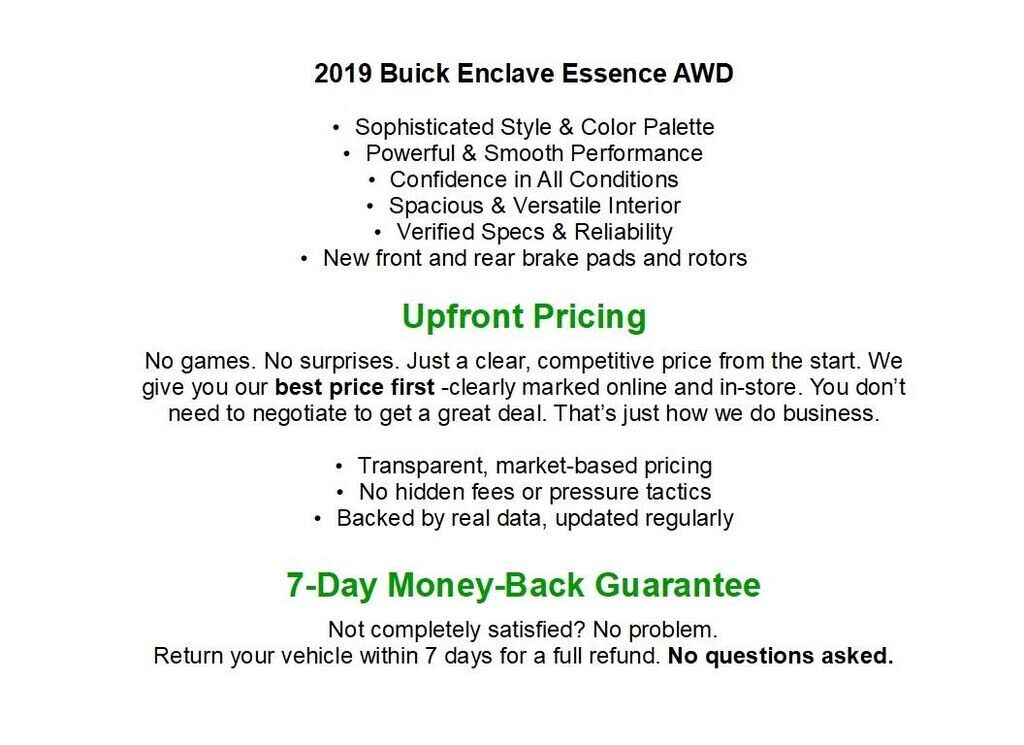 2019 Buick Enclave Essence AWD

• Sophisticated Style & Color Palette
• Powerful & Smooth Performance
• Confidence in All Conditions
• Spacious & Versatile Interior
• Verified Specs & Reliability
• New front and rear brake pads and rotors

Upfront Pricing

No games. No surprises. Just a clear, competitive price from the start. We give you our best price first -clearly marked online and in-store. You don't need to negotiate to get a great deal. That's just how we do business.

• Transparent, market-based pricing
• No hidden fees or pressure tactics
• Backed by real data, updated regularly

7-Day Money-Back Guarantee

Not completely satisfied? No problem.
Return your vehicle within 7 days for a full refund. No questions asked.